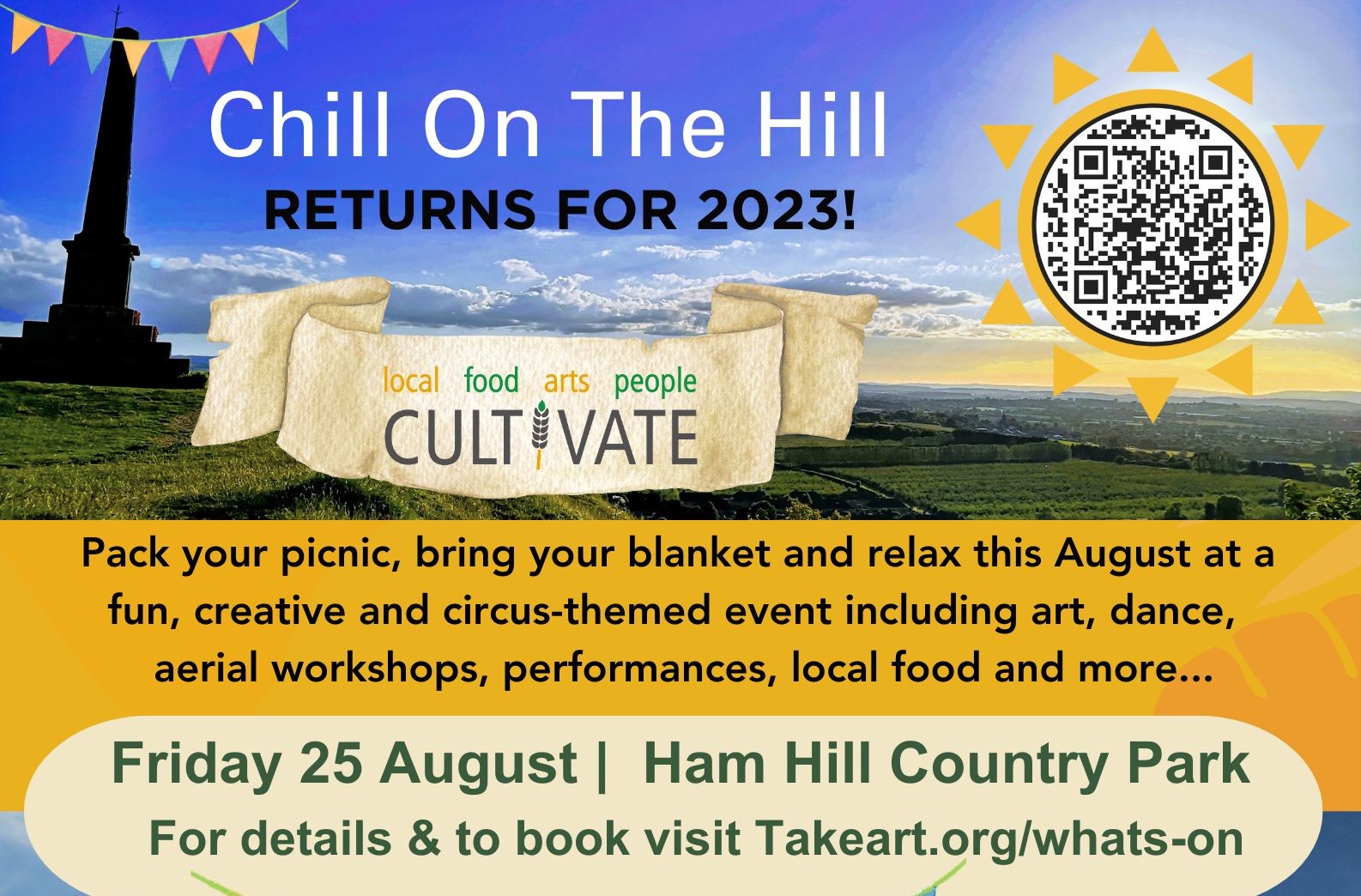 Chill On The Hill
RETURNS FOR 2023!

local food arts people
CULTIVATE

Pack your picnic, bring your blanket and relax this August at a fun, creative and circus-themed event including art, dance, aerial workshops, performances, local food and more...

Friday 25 August | Ham Hill Country Park
For details & to book visit Takeart.org/whats-on